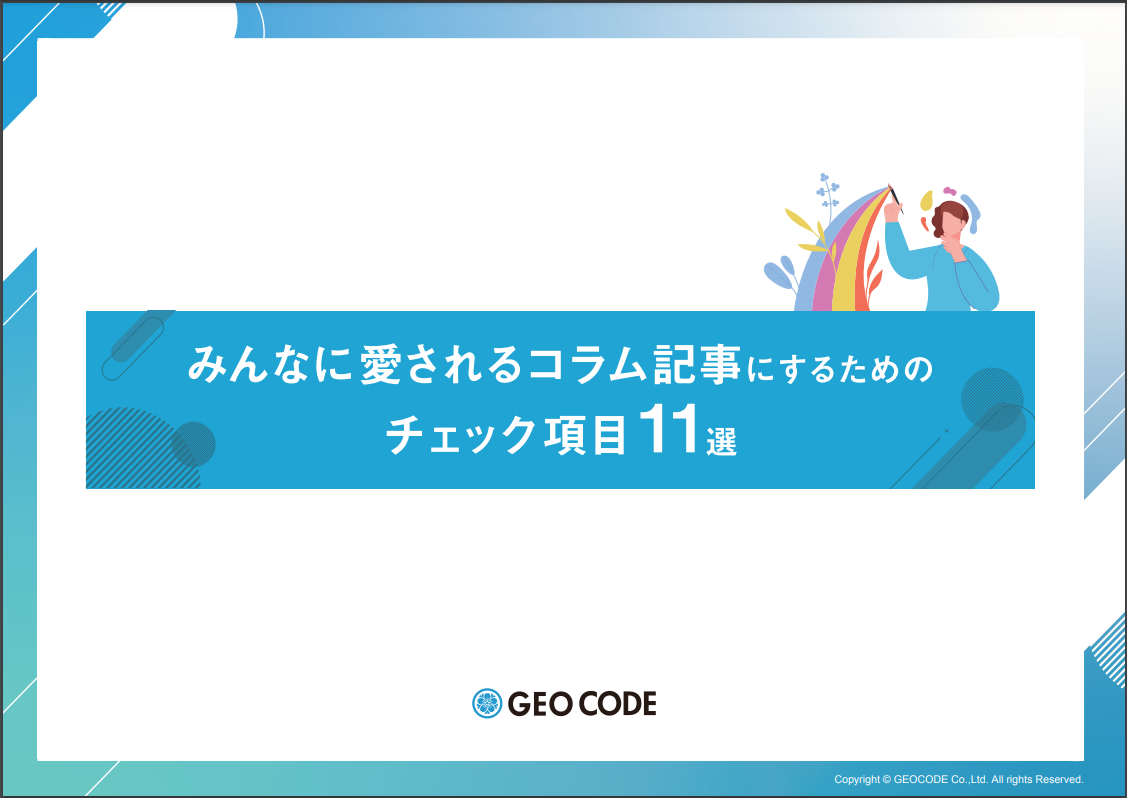 みんなに愛されるコラム記事にするための
チェック項目11選

GEO CODE

Copyright © GEOCODE Co.,Ltd. All rights Reserved.